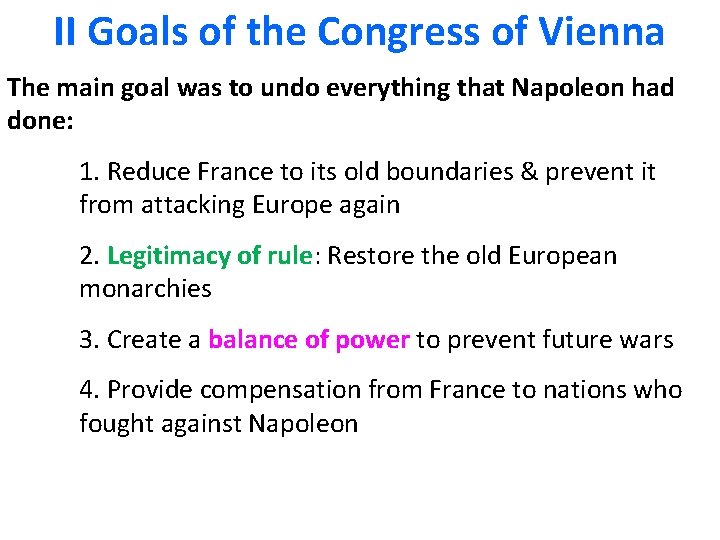 II Goals of the Congress of Vienna

The main goal was to undo everything that Napoleon had done:

1. Reduce France to its old boundaries & prevent it from attacking Europe again

2. Legitimacy of rule: Restore the old European monarchies

3. Create a balance of power to prevent future wars

4. Provide compensation from France to nations who fought against Napoleon